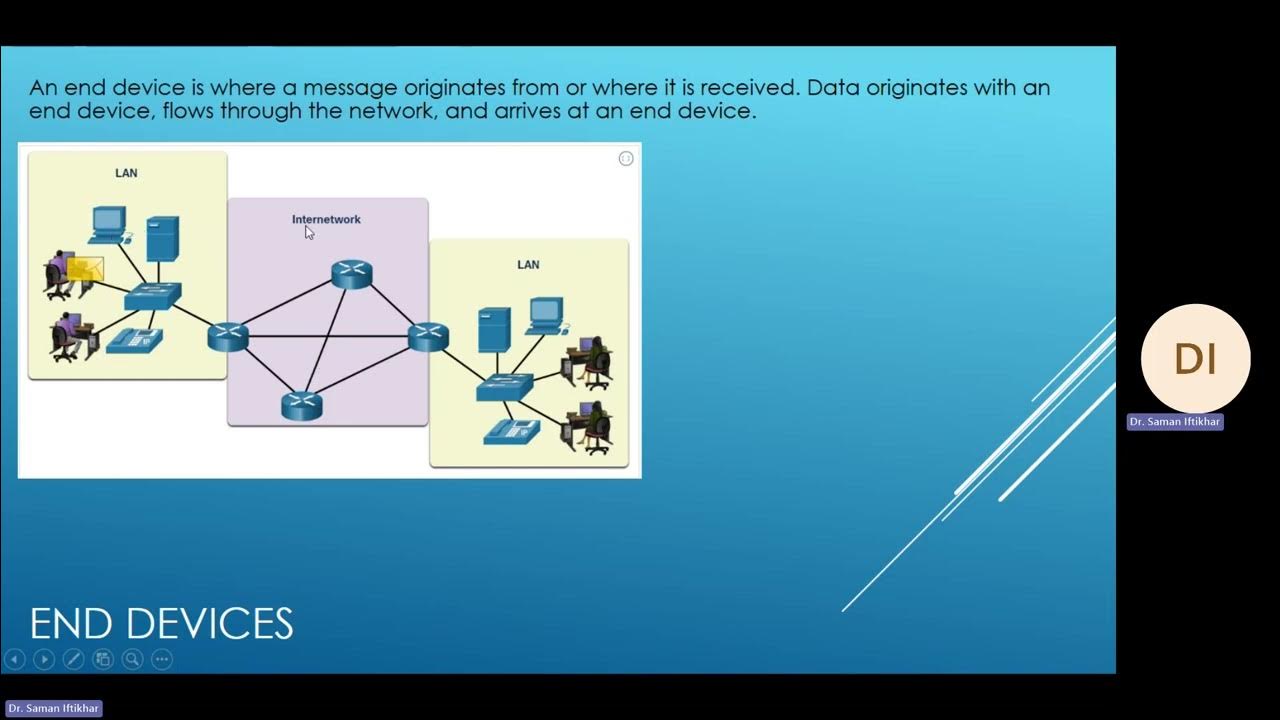 An end device is where a message originates from or where it is received. Data originates with an end device, flows through the network, and arrives at an end device.

LAN

Internetwork

LAN

END DEVICES

DI

Dr. Saman Iftikhar

Dr. Saman Iftikhar